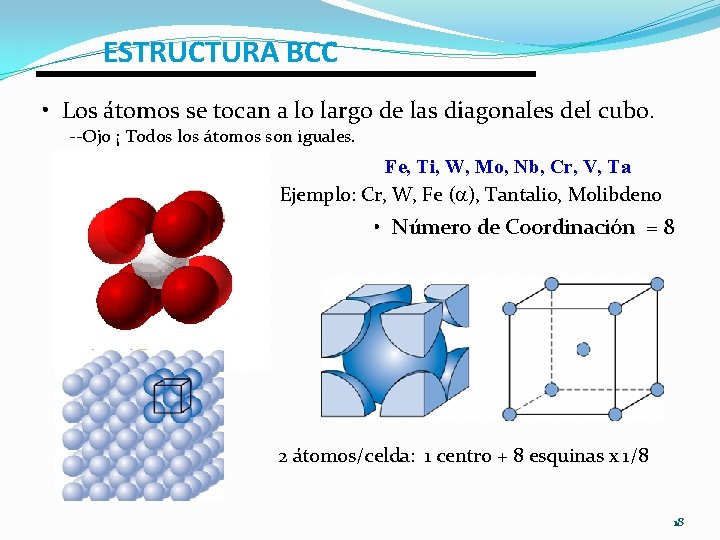 ESTRUCTURA BCC

• Los átomos se tocan a lo largo de las diagonales del cubo.

--Ojo ¡ Todos los átomos son iguales.

Fe, Ti, W, Mo, Nb, Cr, V, Ta

Ejemplo: Cr, W, Fe ($\alpha$), Tantalio, Molibdeno

• Número de Coordinación = 8

2 átomos/celda: 1 centro + 8 esquinas x 1/8

18